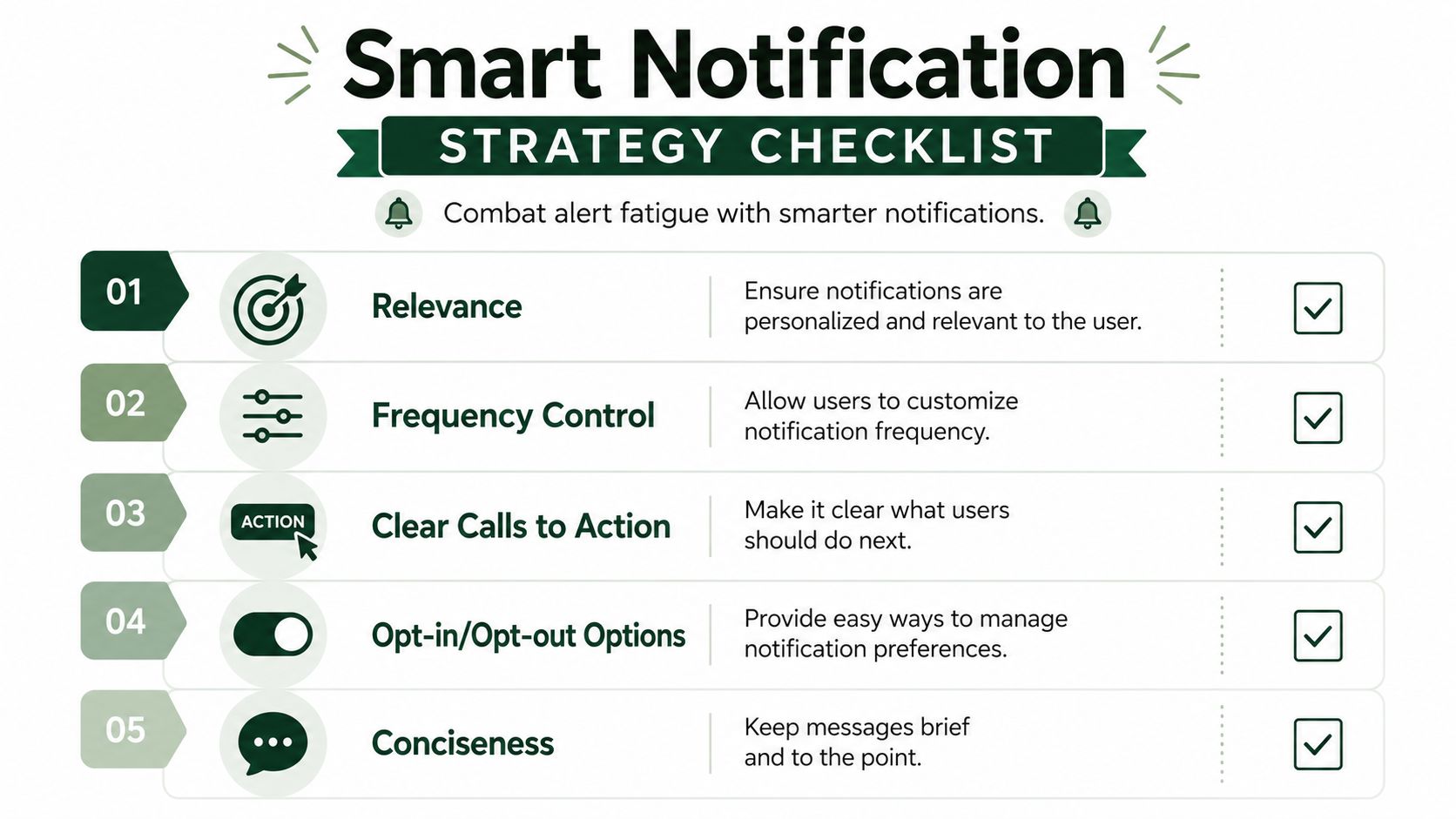 Smart Notification
STRATEGY CHECKLIST

Combat alert fatigue with smarter notifications.

01 Relevance
Ensure notifications are personalized and relevant to the user.

02 Frequency Control
Allow users to customize notification frequency.

03 ACTION Clear Calls to Action
Make it clear what users should do next.

04 Opt-in/Opt-out Options
Provide easy ways to manage notification preferences.

05 Conciseness
Keep messages brief and to the point.